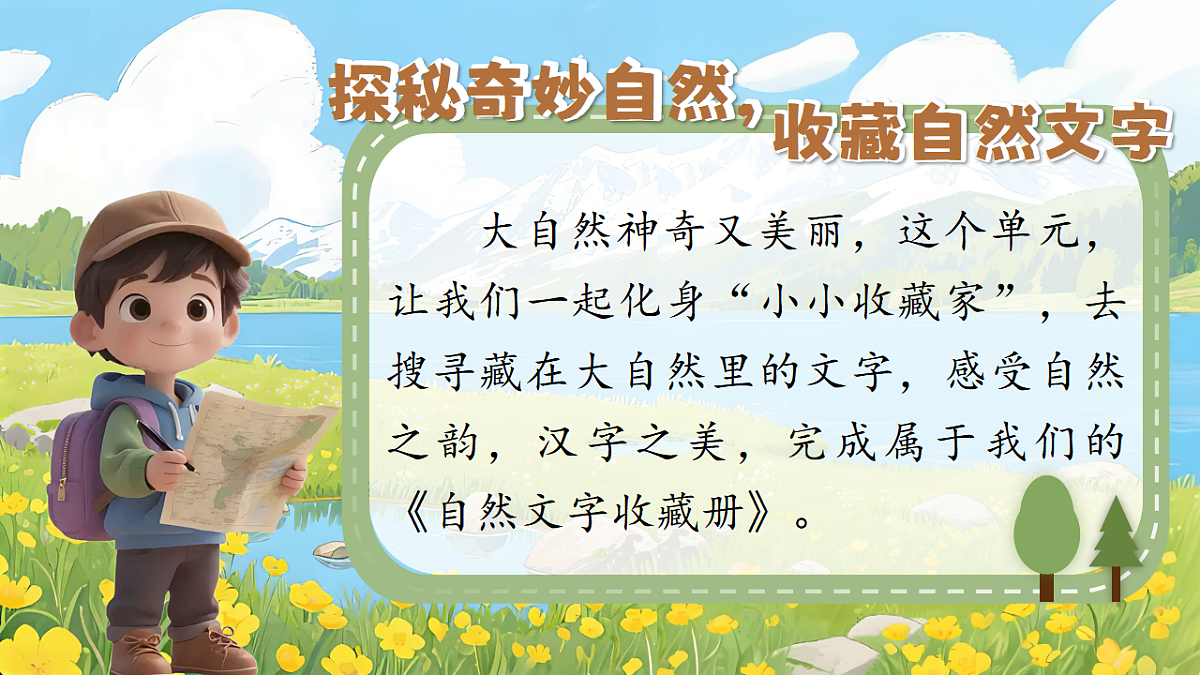 探秘奇妙自然，收藏自然文字

大自然神奇又美丽，这个单元，让我们一起化身“小小收藏家”，去搜寻藏在大自然里的文字，感受自然之韵，汉字之美，完成属于我们的《自然文字收藏册》。